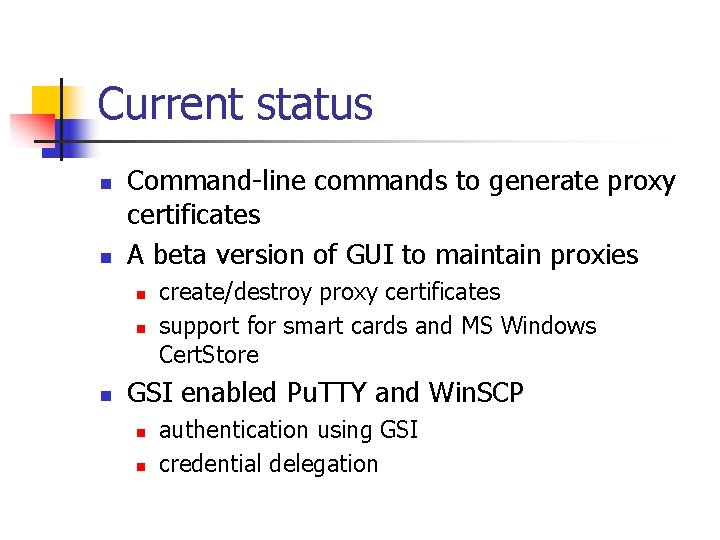 Current status

- Command-line commands to generate proxy certificates
- A beta version of GUI to maintain proxies
  - create/destroy proxy certificates
  - support for smart cards and MS Windows CertStore
- GSI enabled PuTTY and WinSCP
  - authentication using GSI
  - credential delegation